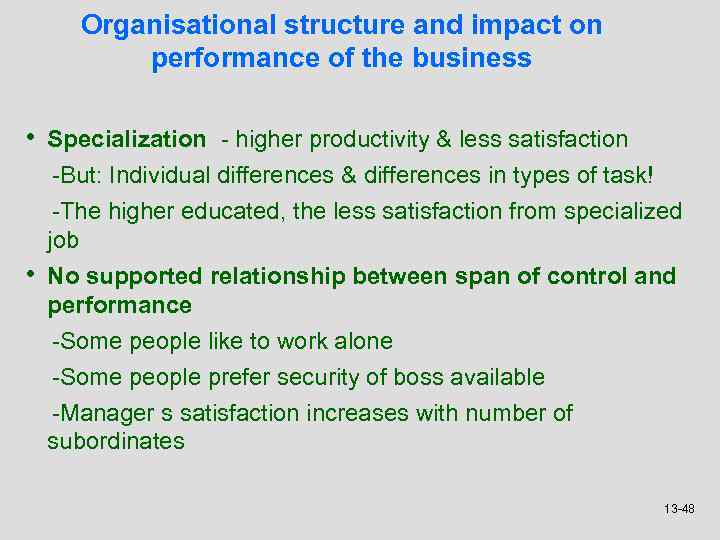 Organisational structure and impact on performance of the business

• Specialization - higher productivity & less satisfaction

-But: Individual differences & differences in types of task!

-The higher educated, the less satisfaction from specialized job

• No supported relationship between span of control and performance

-Some people like to work alone

-Some people prefer security of boss available

-Manager s satisfaction increases with number of subordinates

13-48